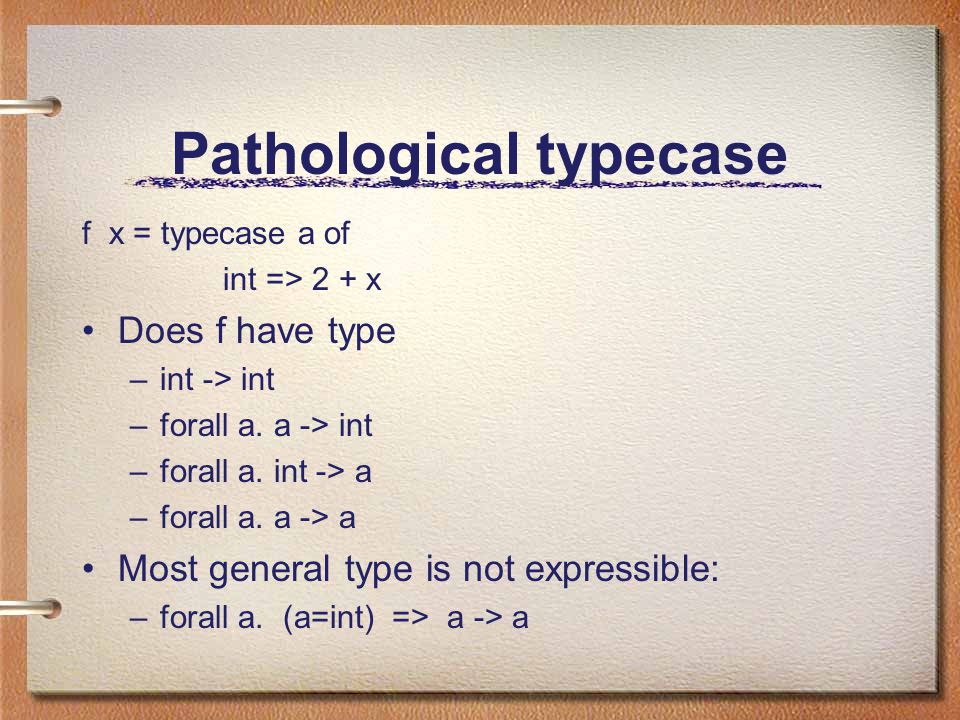 Pathological typecase

f x = typecase a of
int => 2 + x

• Does f have type
– int -> int
– forall a. a -> int
– forall a. int -> a
– forall a. a -> a

• Most general type is not expressible:
– forall a. (a=int) => a -> a